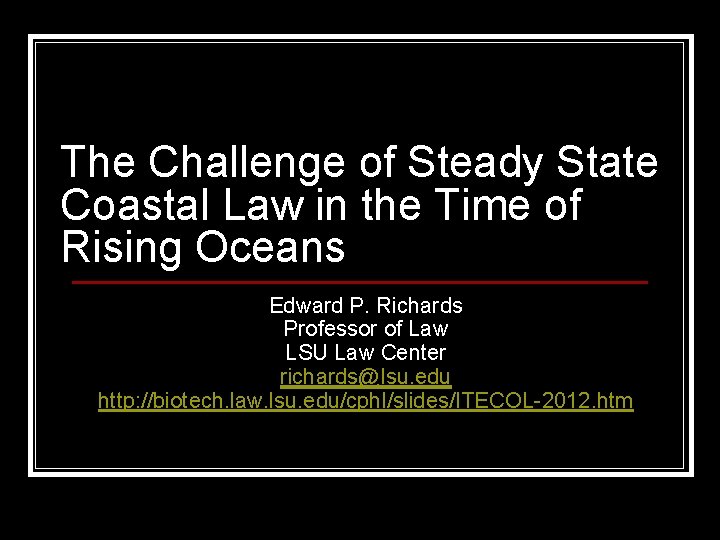 The Challenge of Steady State Coastal Law in the Time of Rising Oceans

Edward P. Richards
Professor of Law
LSU Law Center
richards@lsu.edu
http://biotech.law.lsu.edu/cphl/slides/ITECOL-2012.htm